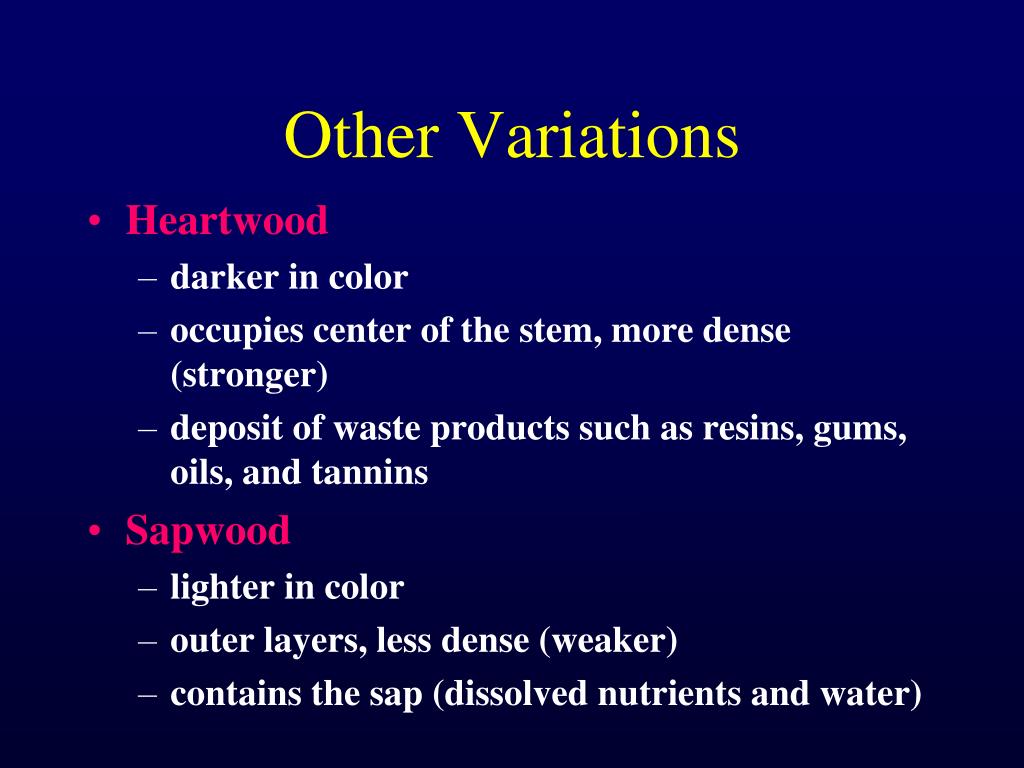 Other Variations

• Heartwood
– darker in color
– occupies center of the stem, more dense (stronger)
– deposit of waste products such as resins, gums, oils, and tannins

• Sapwood
– lighter in color
– outer layers, less dense (weaker)
– contains the sap (dissolved nutrients and water)